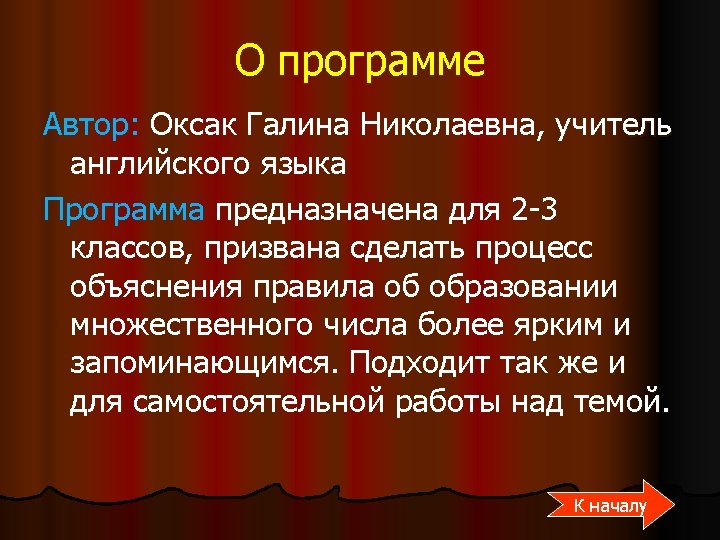 О программе

Автор: Оксак Галина Николаевна, учитель английского языка

Программа предназначена для 2-3 классов, призвана сделать процесс объяснения правила об образовании множественного числа более ярким и запоминающимся. Подходит так же и для самостоятельной работы над темой.

К началу